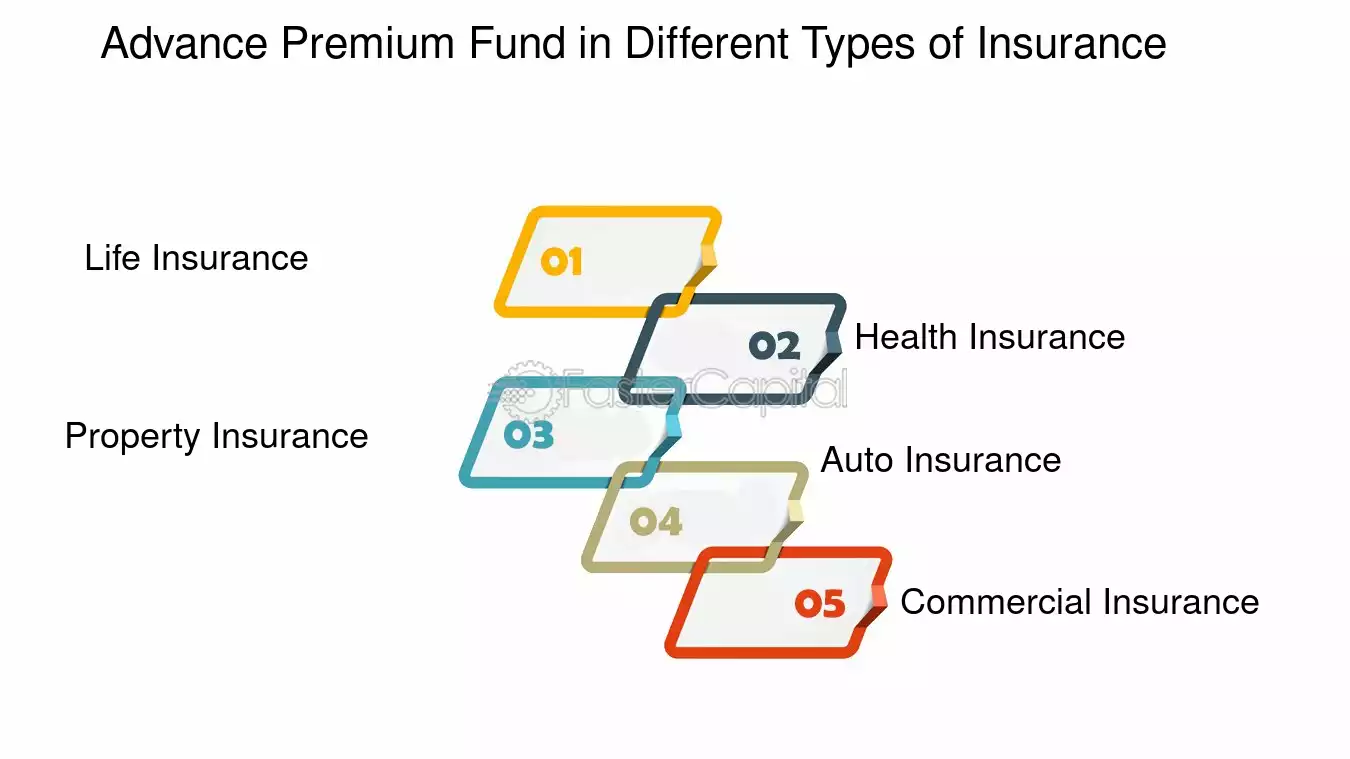 Advance Premium Fund in Different Types of Insurance

Life Insurance

01

02

Health Insurance

FasterCapital

Property Insurance

03

Auto Insurance

04

05

Commercial Insurance